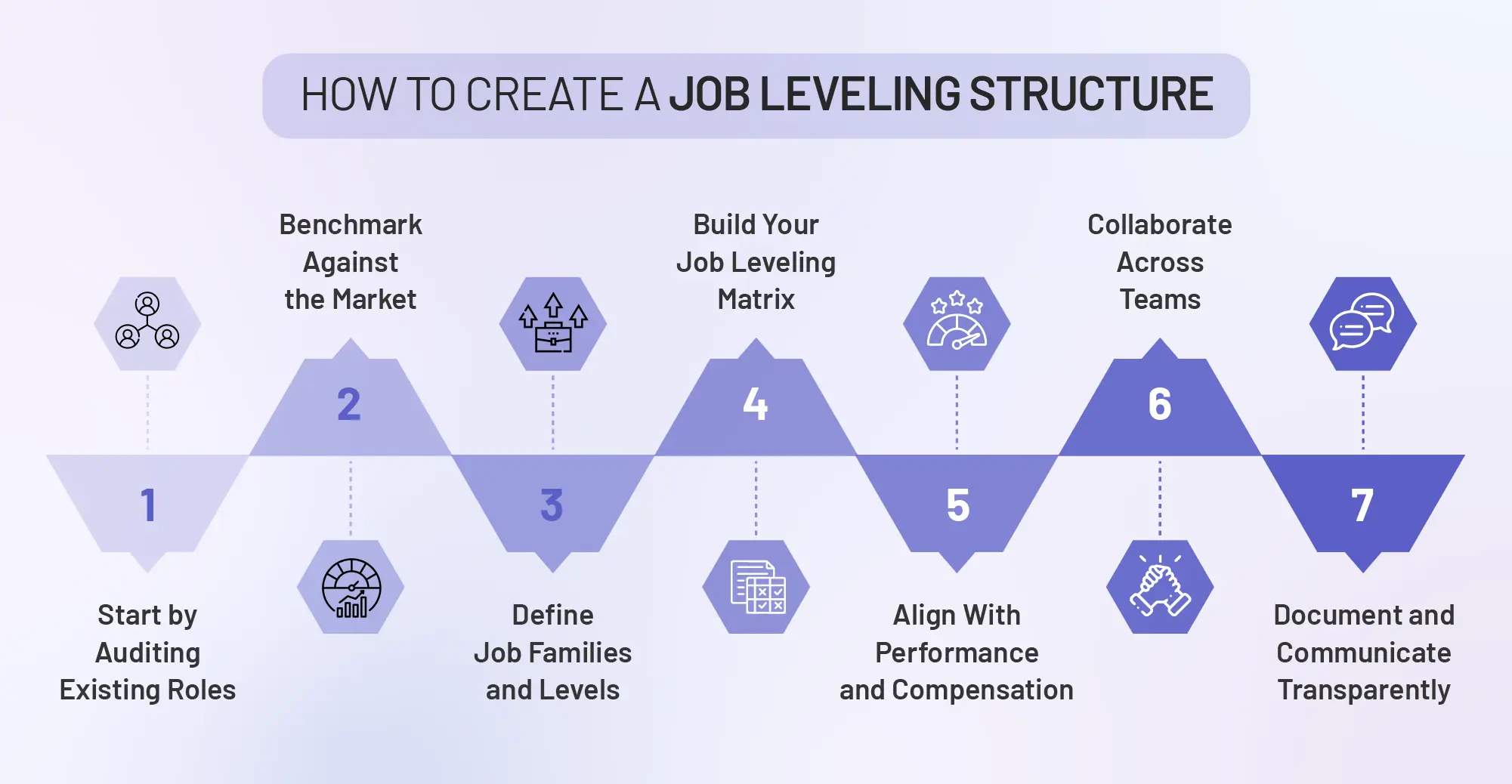 HOW TO CREATE A JOB LEVELING STRUCTURE

1
Start by Auditing Existing Roles

2
Benchmark Against the Market

3
Define Job Families and Levels

4
Build Your Job Leveling Matrix

5
Align With Performance and Compensation

6
Collaborate Across Teams

7
Document and Communicate Transparently